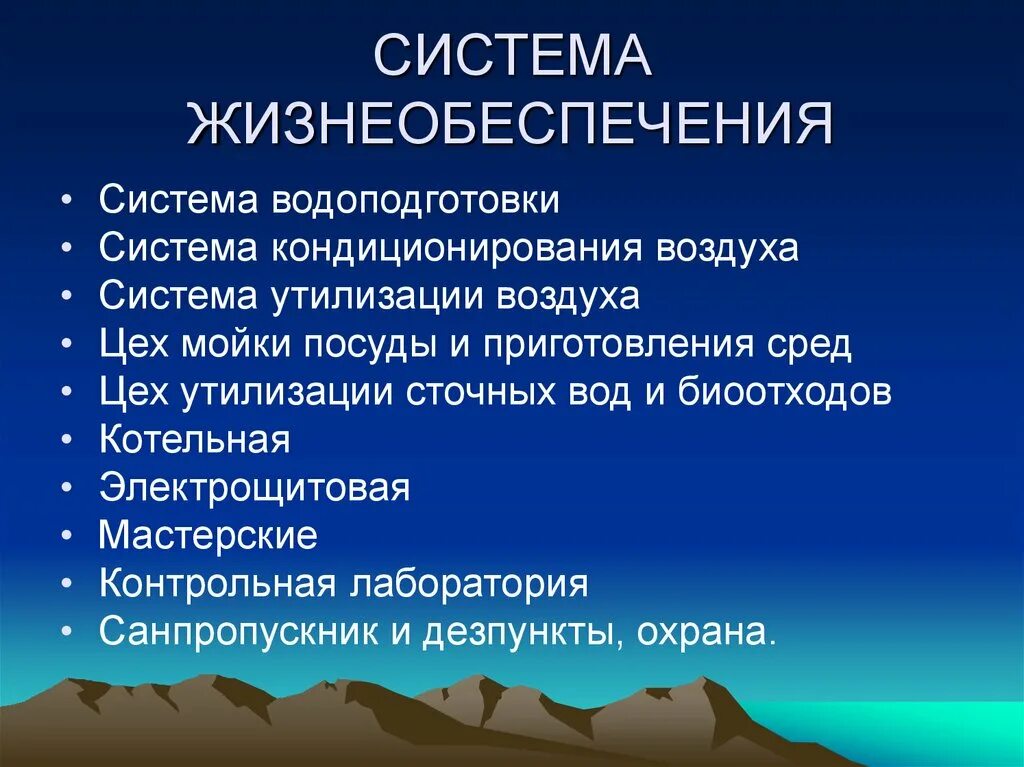 СИСТЕМА ЖИЗНЕОБЕСПЕЧЕНИЯ

• Система водоподготовки
• Система кондиционирования воздуха
• Система утилизации воздуха
• Цех мойки посуды и приготовления сред
• Цех утилизации сточных вод и биоотходов
• Котельная
• Электрощитовая
• Мастерские
• Контрольная лаборатория
• Санпропускник и дезпункты, охрана.